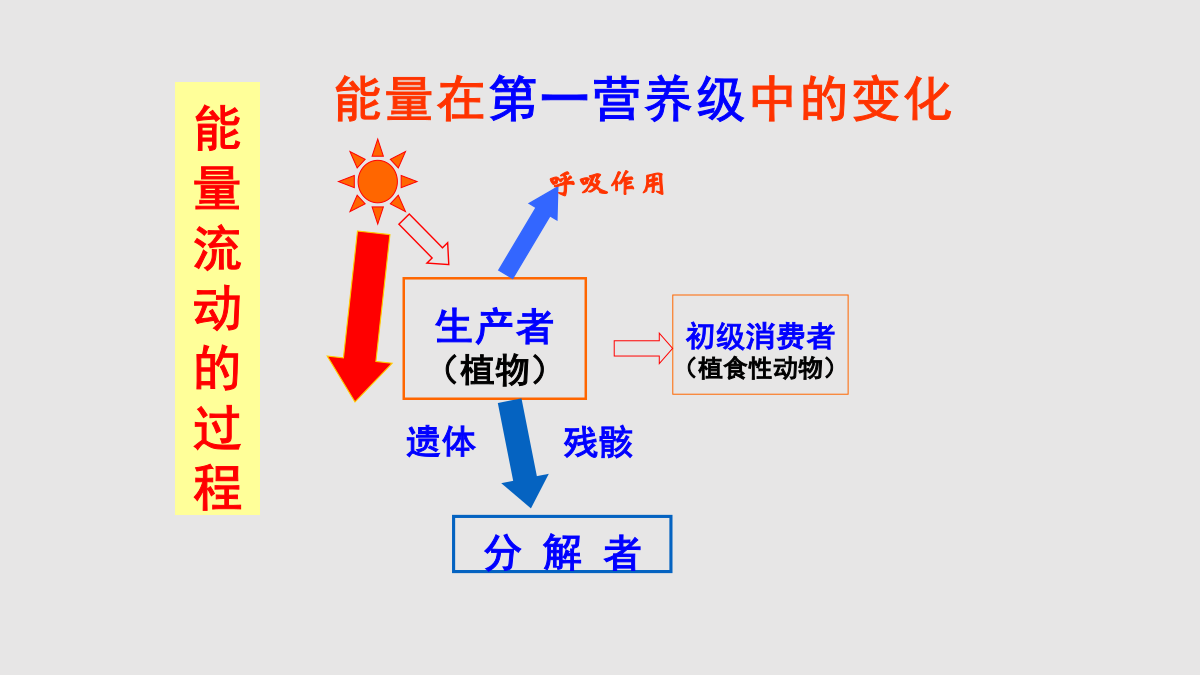 能量流动的过程

能量在第一营养级中的变化

呼吸作用

生产者
（植物）

初级消费者
（植食性动物）

遗体 残骸

分 解 者